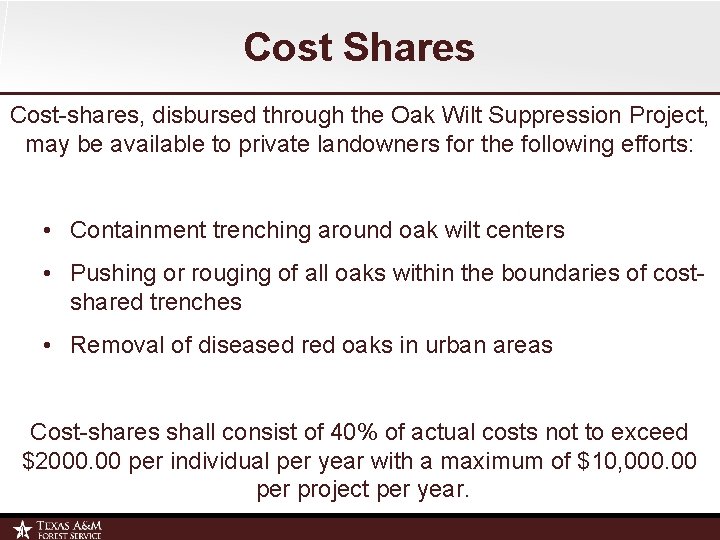 Cost Shares

Cost-shares, disbursed through the Oak Wilt Suppression Project, may be available to private landowners for the following efforts:

• Containment trenching around oak wilt centers
• Pushing or rouging of all oaks within the boundaries of cost-shared trenches
• Removal of diseased red oaks in urban areas

Cost-shares shall consist of 40% of actual costs not to exceed \$2000.00 per individual per year with a maximum of \$10,000.00 per project per year.

TEXAS A&M FOREST SERVICE